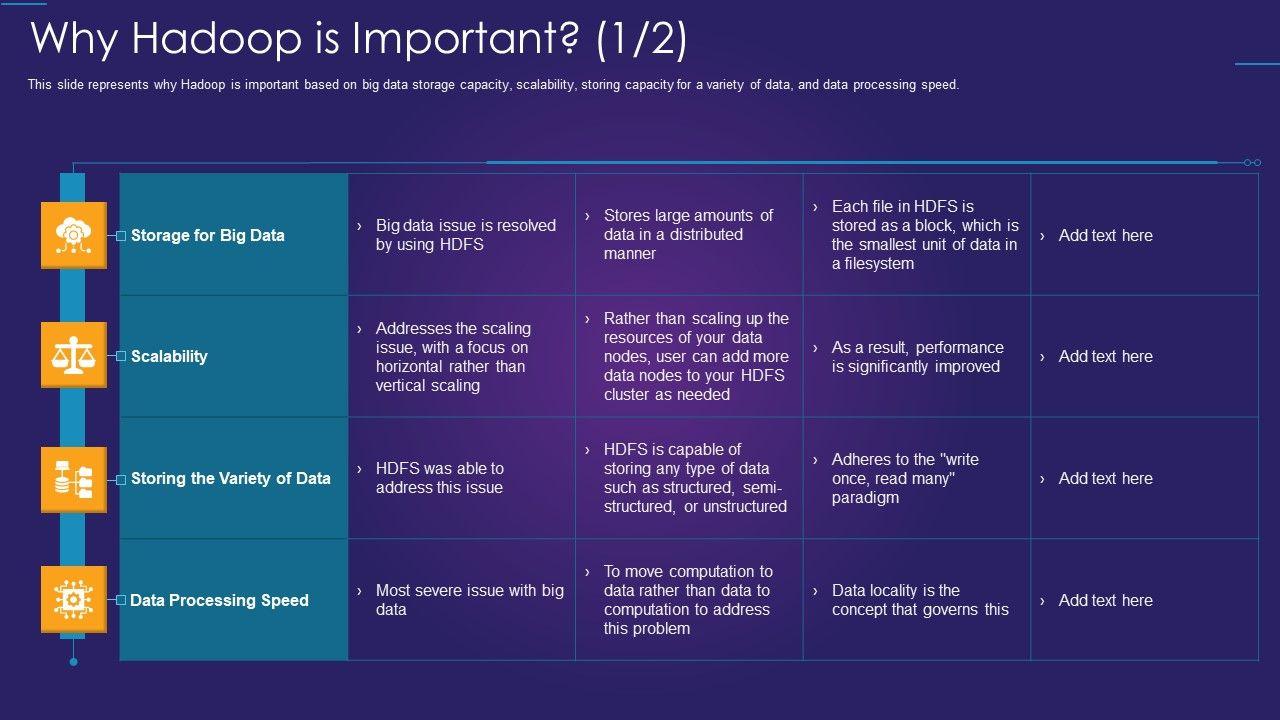 Why Hadoop is Important? (1/2)

This slide represents why Hadoop is important based on big data storage capacity, scalability, storing capacity for a variety of data, and data processing speed.

| | | | | |
|---|---|---|---|---|
| Storage for Big Data | › Big data issue is resolved by using HDFS | › Stores large amounts of data in a distributed manner | › Each file in HDFS is stored as a block, which is the smallest unit of data in a filesystem | › Add text here |
| Scalability | › Addresses the scaling issue, with a focus on horizontal rather than vertical scaling | › Rather than scaling up the resources of your data nodes, user can add more data nodes to your HDFS cluster as needed | › As a result, performance is significantly improved | › Add text here |
| Storing the Variety of Data | › HDFS was able to address this issue | › HDFS is capable of storing any type of data such as structured, semi-structured, or unstructured | › Adheres to the "write once, read many" paradigm | › Add text here |
| Data Processing Speed | › Most severe issue with big data | › To move computation to data rather than data to computation to address this problem | › Data locality is the concept that governs this | › Add text here |